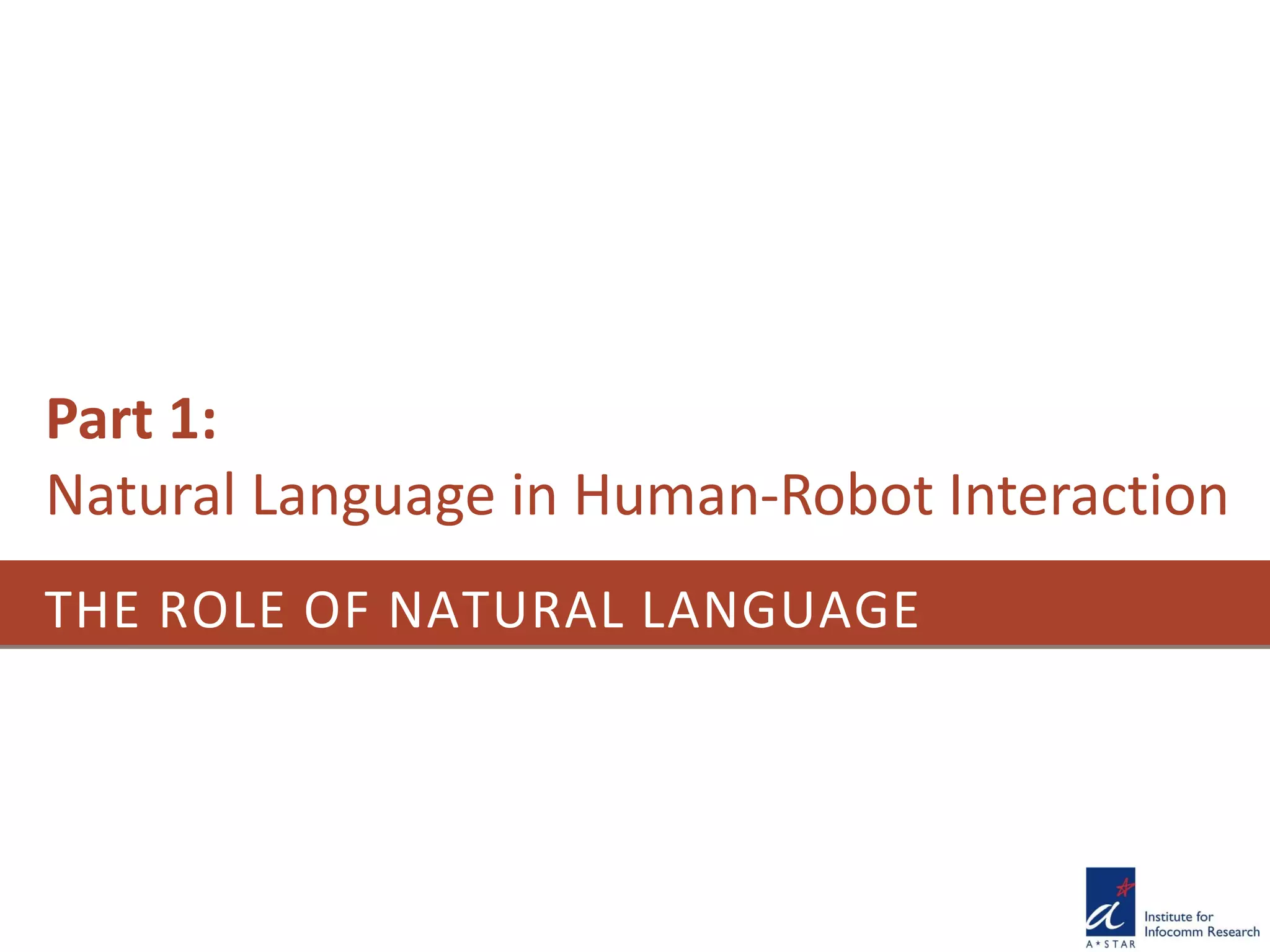 Part 1:
Natural Language in Human-Robot Interaction

THE ROLE OF NATURAL LANGUAGE

A*STAR
Institute for Infocomm Research